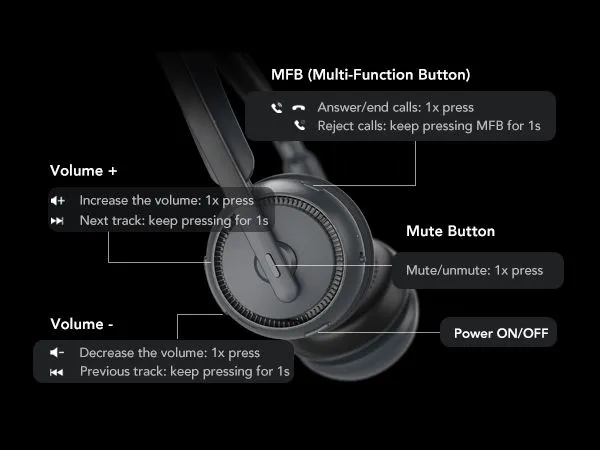 MFB (Multi-Function Button)

Answer/end calls: 1x press
Reject calls: keep pressing MFB for 1s

Volume +

Increase the volume: 1x press
Next track: keep pressing for 1s

Mute Button

Mute/unmute: 1x press

Volume -

Decrease the volume: 1x press
Previous track: keep pressing for 1s

Power ON/OFF